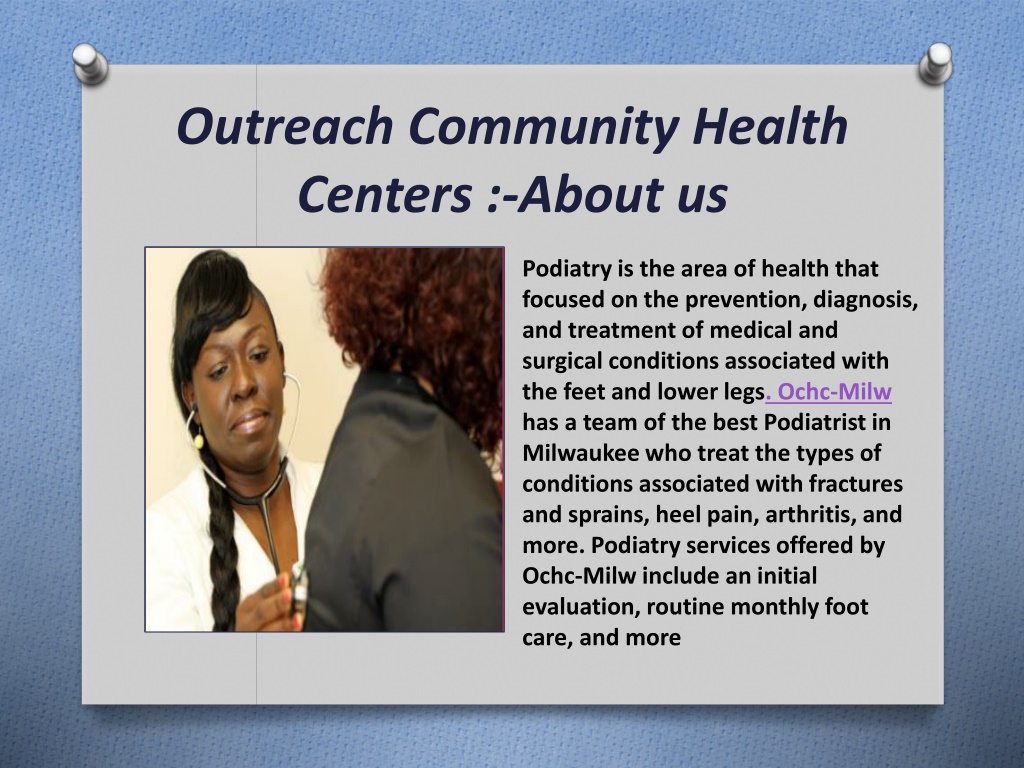 Outreach Community Health Centers :-About us

Podiatry is the area of health that focused on the prevention, diagnosis, and treatment of medical and surgical conditions associated with the feet and lower legs. Ochc-Milw has a team of the best Podiatrist in Milwaukee who treat the types of conditions associated with fractures and sprains, heel pain, arthritis, and more. Podiatry services offered by Ochc-Milw include an initial evaluation, routine monthly foot care, and more